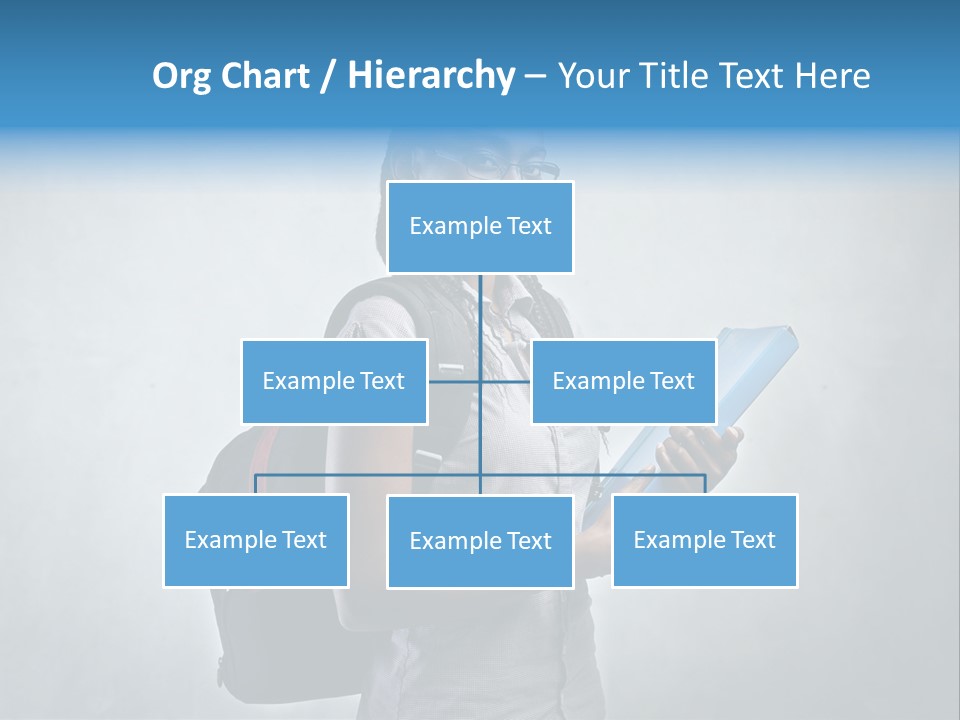 Org Chart / Hierarchy – Your Title Text Here

Example Text

Example Text

Example Text

Example Text

Example Text

Example Text